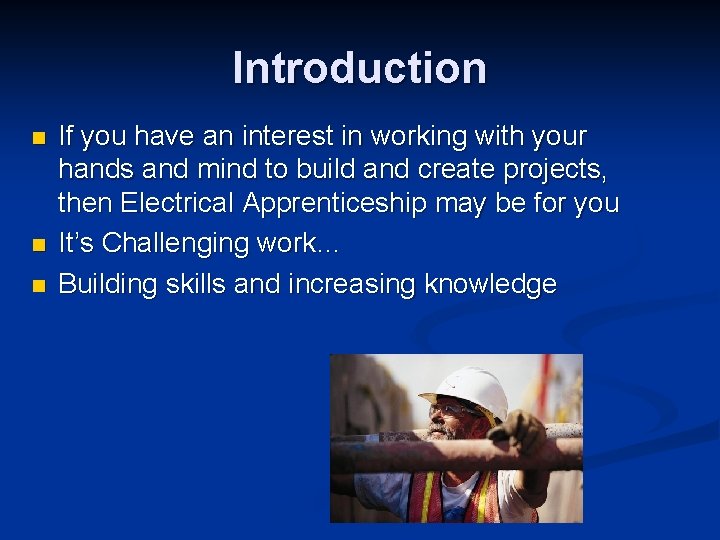 Introduction

- If you have an interest in working with your hands and mind to build and create projects, then Electrical Apprenticeship may be for you
- It's Challenging work…
- Building skills and increasing knowledge